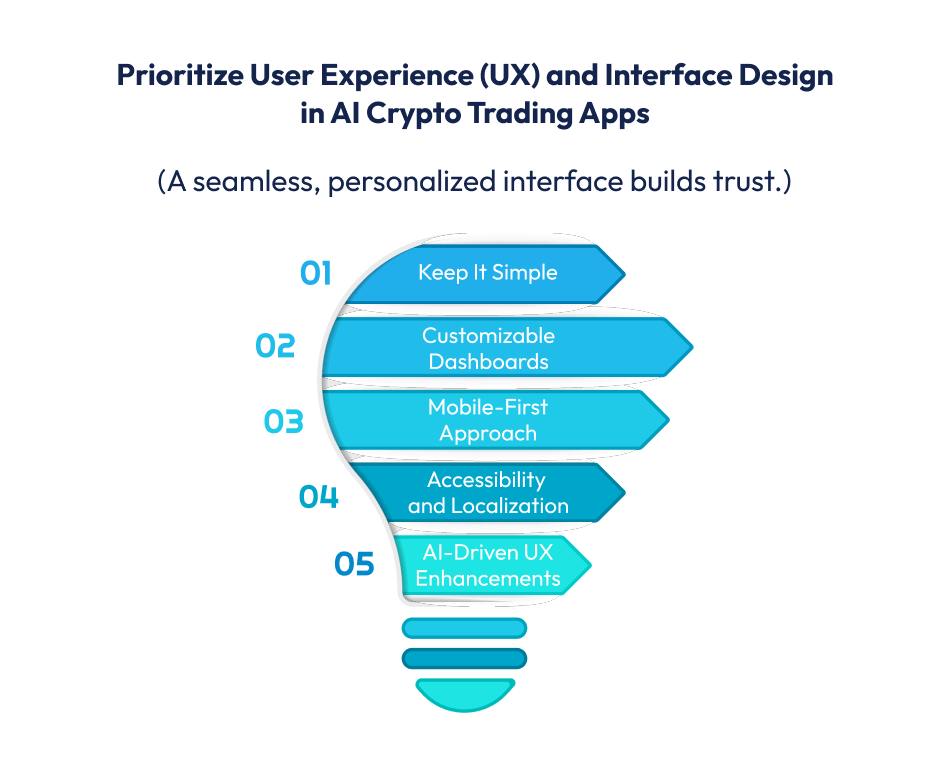 Prioritize User Experience (UX) and Interface Design in AI Crypto Trading Apps

(A seamless, personalized interface builds trust.)

01 Keep It Simple

02 Customizable Dashboards

03 Mobile-First Approach

04 Accessibility and Localization

05 AI-Driven UX Enhancements